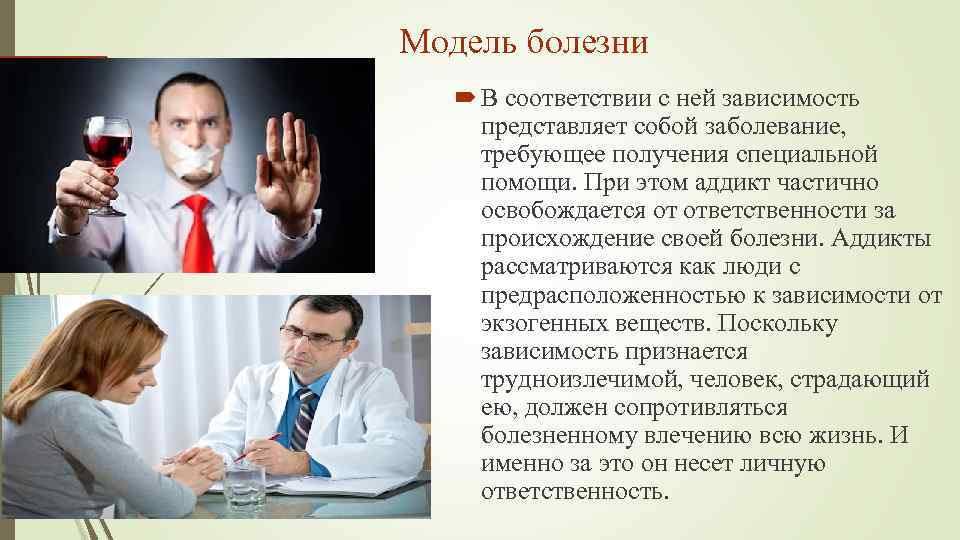 Модель болезни

В соответствии с ней зависимость представляет собой заболевание, требующее получения специальной помощи. При этом аддикт частично освобождается от ответственности за происхождение своей болезни. Аддикты рассматриваются как люди с предрасположенностью к зависимости от экзогенных веществ. Поскольку зависимость признается трудноизлечимой, человек, страдающий ею, должен сопротивляться болезненному влечению всю жизнь. И именно за это он несет личную ответственность.